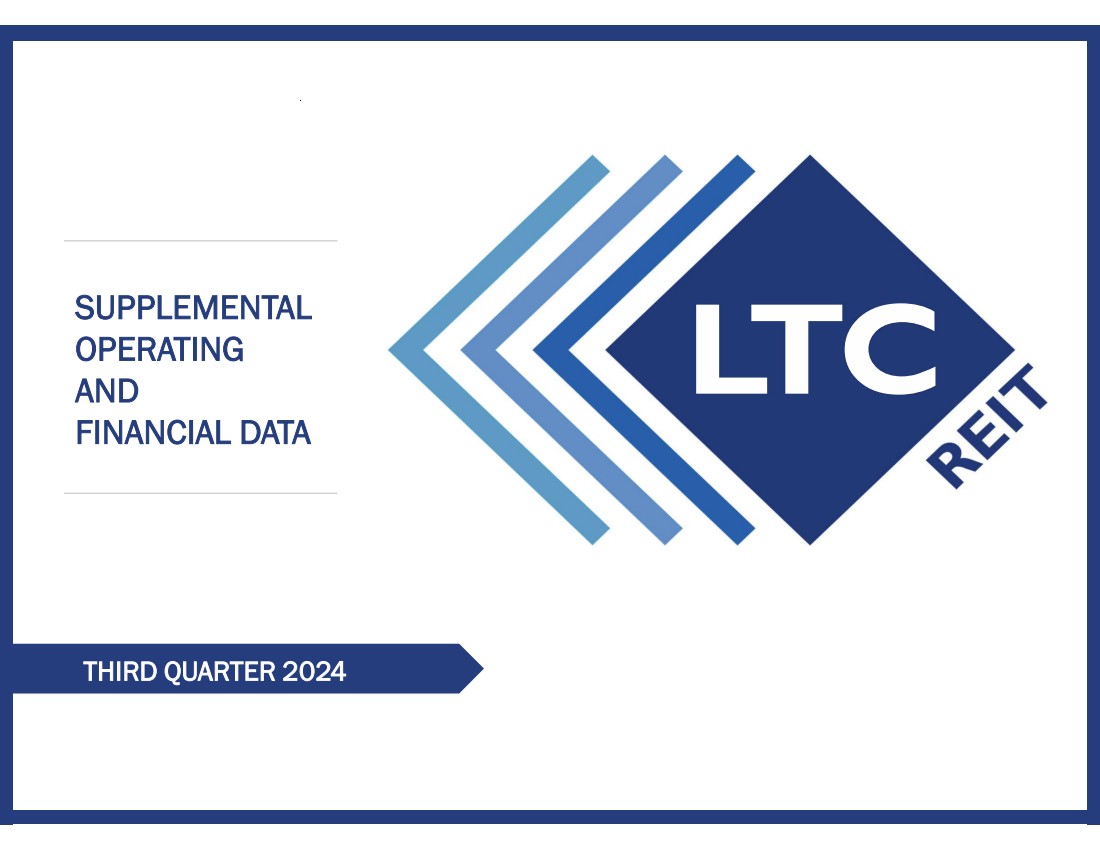 SUPPLEMENTAL OPERATING AND FINANCIAL DATA

LTC

REIT

THIRD QUARTER 2024